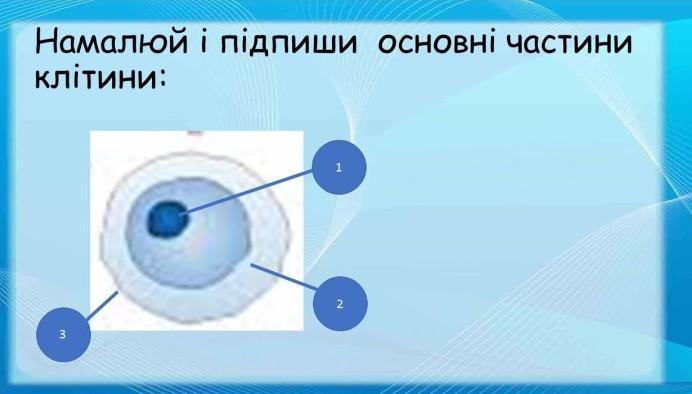 Намалюй і підпиши основні частини клітини:

1

2

3